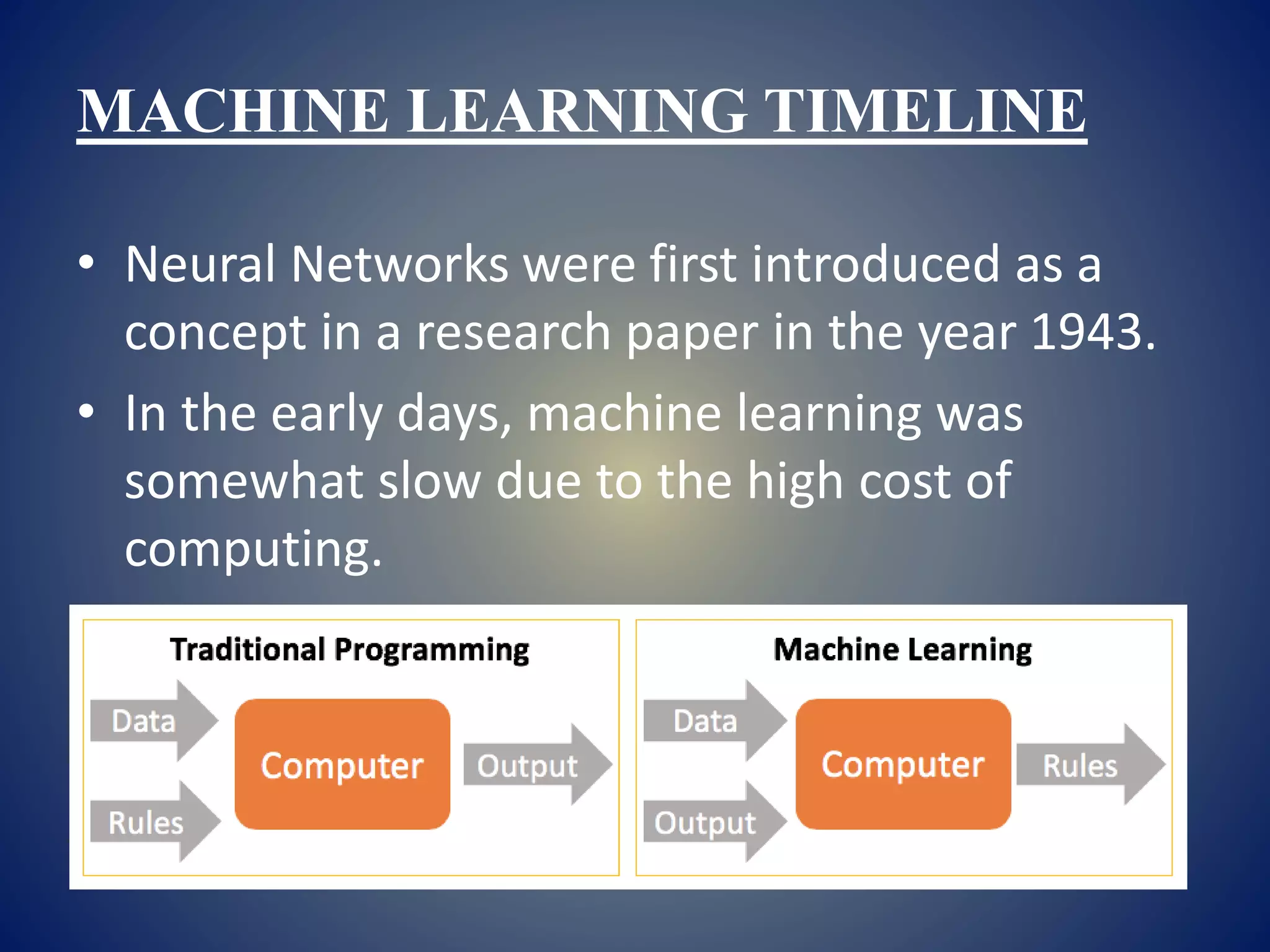 MACHINE LEARNING TIMELINE

• Neural Networks were first introduced as a concept in a research paper in the year 1943.

• In the early days, machine learning was somewhat slow due to the high cost of computing.

Traditional Programming

Data

Rules

Computer

Output

Machine Learning

Data

Output

Computer

Rules